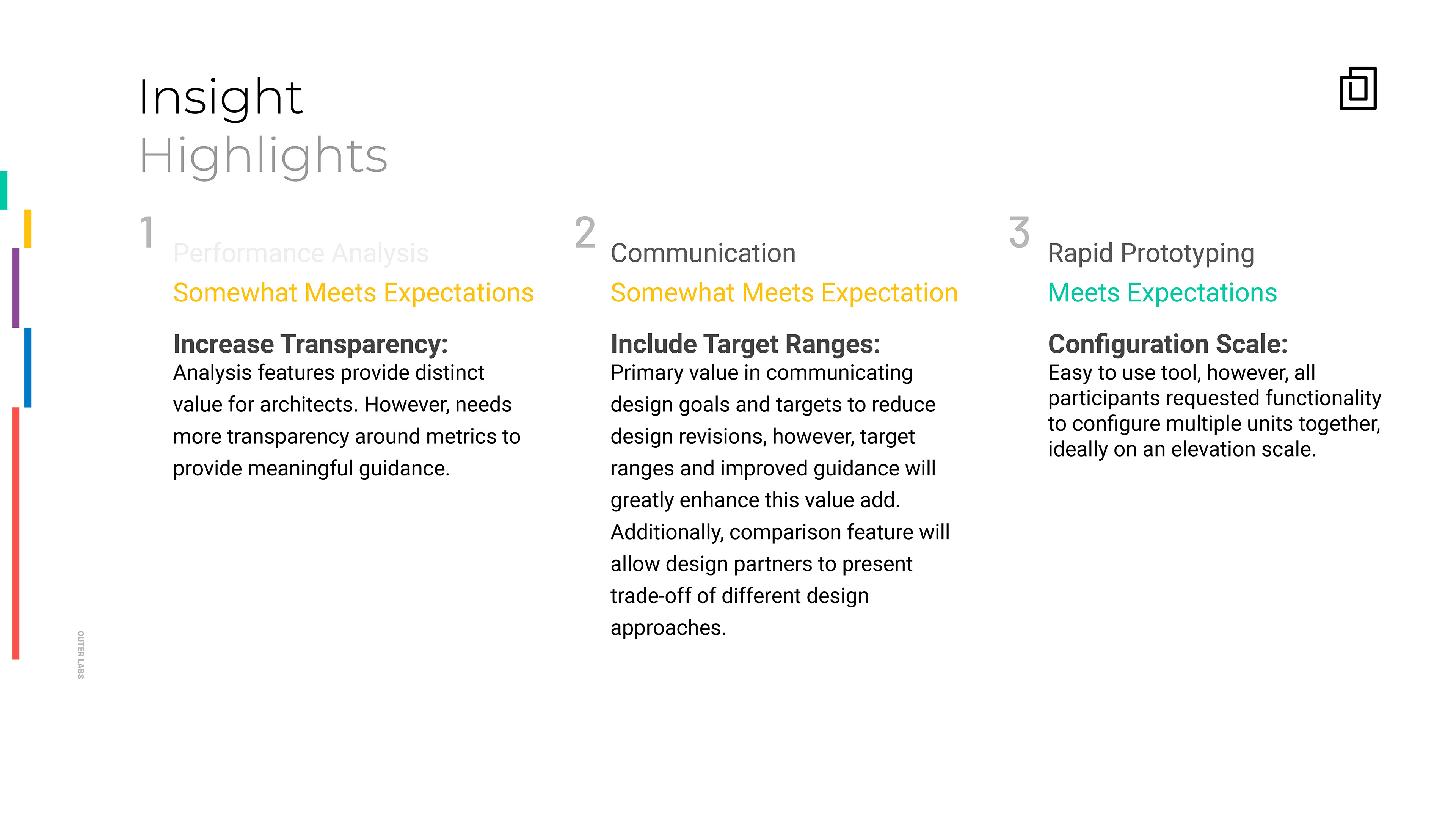 Insight
Highlights

1
Performance Analysis
Somewhat Meets Expectations

Increase Transparency:
Analysis features provide distinct value for architects. However, needs more transparency around metrics to provide meaningful guidance.

2
Communication
Somewhat Meets Expectation

Include Target Ranges:
Primary value in communicating design goals and targets to reduce design revisions, however, target ranges and improved guidance will greatly enhance this value add. Additionally, comparison feature will allow design partners to present trade-off of different design approaches.

3
Rapid Prototyping
Meets Expectations

Configuration Scale:
Easy to use tool, however, all participants requested functionality to configure multiple units together, ideally on an elevation scale.

OUTER LABS